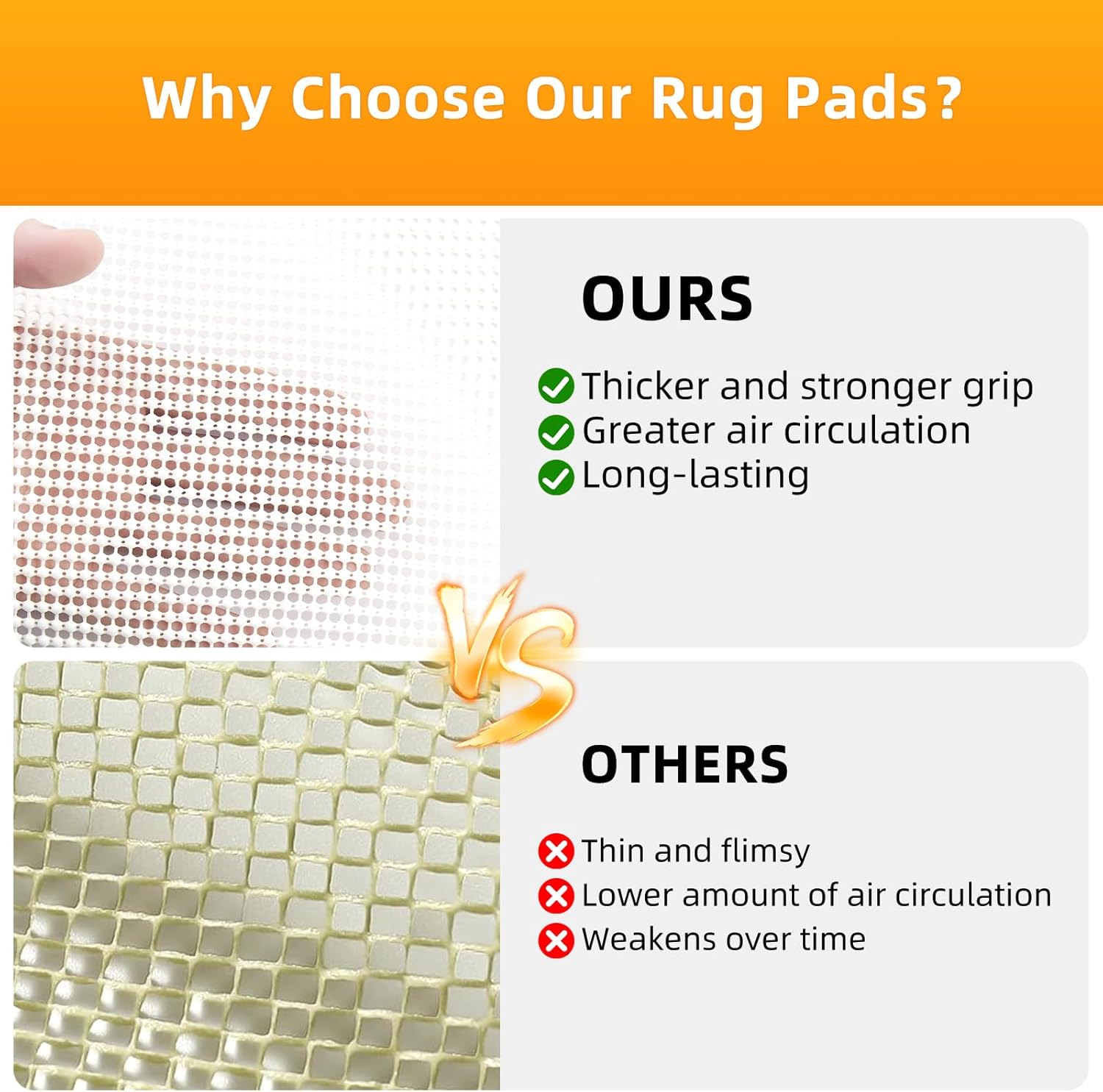 Why Choose Our Rug Pads?

OURS

Thicker and stronger grip
Greater air circulation
Long-lasting

VS

OTHERS

Thin and flimsy
Lower amount of air circulation
Weakens over time